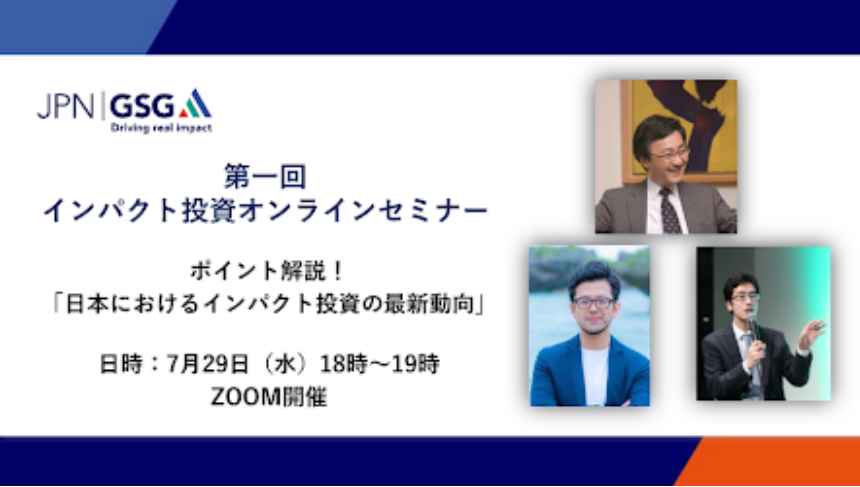 JPN | GSG
Driving real impact

第一回
インパクト投資オンラインセミナー

ポイント解説！
「日本におけるインパクト投資の最新動向」

日時：7月29日（水）18時～19時
ZOOM開催